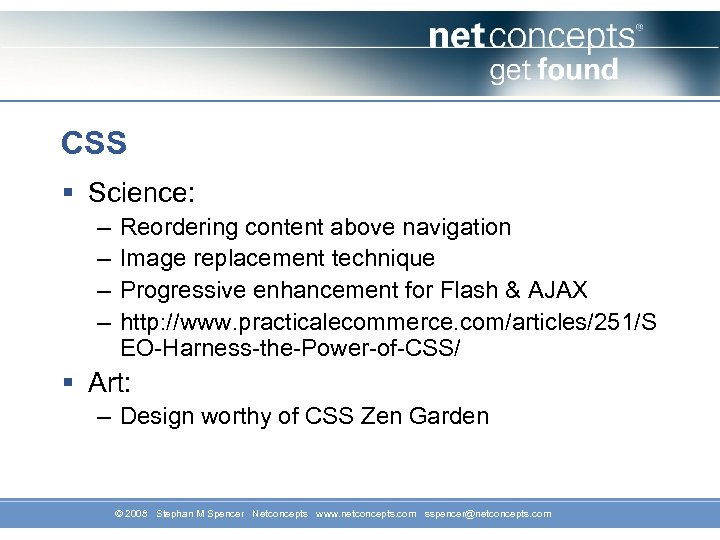 netconcepts®
get found

CSS

▪ Science:
– Reordering content above navigation
– Image replacement technique
– Progressive enhancement for Flash & AJAX
– http://www.practicalecommerce.com/articles/251/SEO-Harness-the-Power-of-CSS/

▪ Art:
– Design worthy of CSS Zen Garden

© 2008 Stephan M Spencer Netconcepts www.netconcepts.com sspencer@netconcepts.com